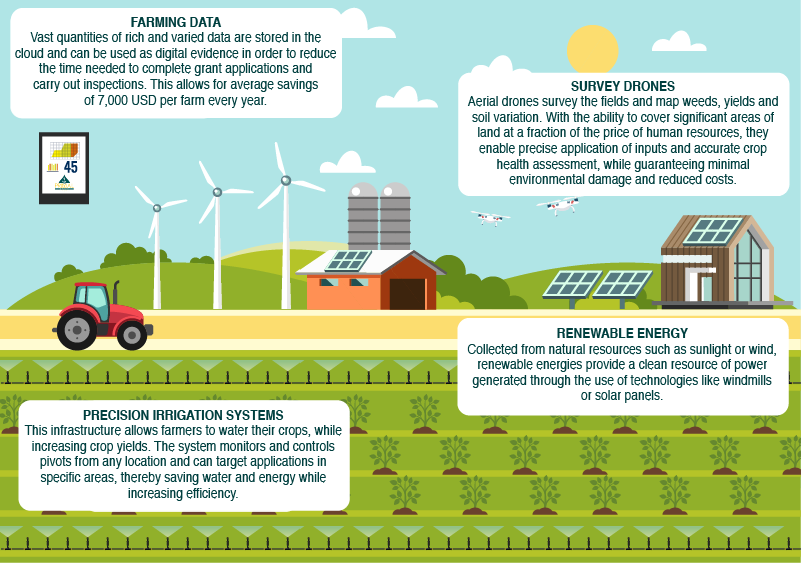 FARMING DATA
Vast quantities of rich and varied data are stored in the cloud and can be used as digital evidence in order to reduce the time needed to complete grant applications and carry out inspections. This allows for average savings of 7,000 USD per farm every year.

45

SURVEY DRONES
Aerial drones survey the fields and map weeds, yields and soil variation. With the ability to cover significant areas of land at a fraction of the price of human resources, they enable precise application of inputs and accurate crop health assessment, while guaranteeing minimal environmental damage and reduced costs.

RENEWABLE ENERGY
Collected from natural resources such as sunlight or wind, renewable energies provide a clean resource of power generated through the use of technologies like windmills or solar panels.

PRECISION IRRIGATION SYSTEMS
This infrastructure allows farmers to water their crops, while increasing crop yields. The system monitors and controls pivots from any location and can target applications in specific areas, thereby saving water and energy while increasing efficiency.